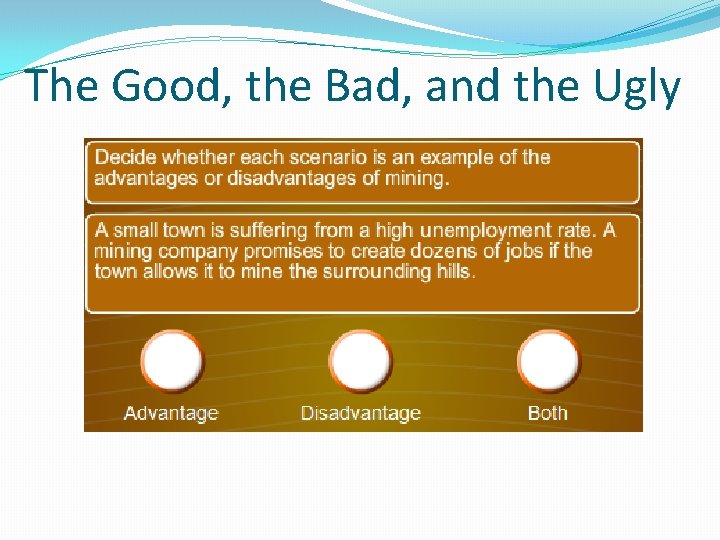 The Good, the Bad, and the Ugly

Decide whether each scenario is an example of the advantages or disadvantages of mining.

A small town is suffering from a high unemployment rate. A mining company promises to create dozens of jobs if the town allows it to mine the surrounding hills.

Advantage

Disadvantage

Both